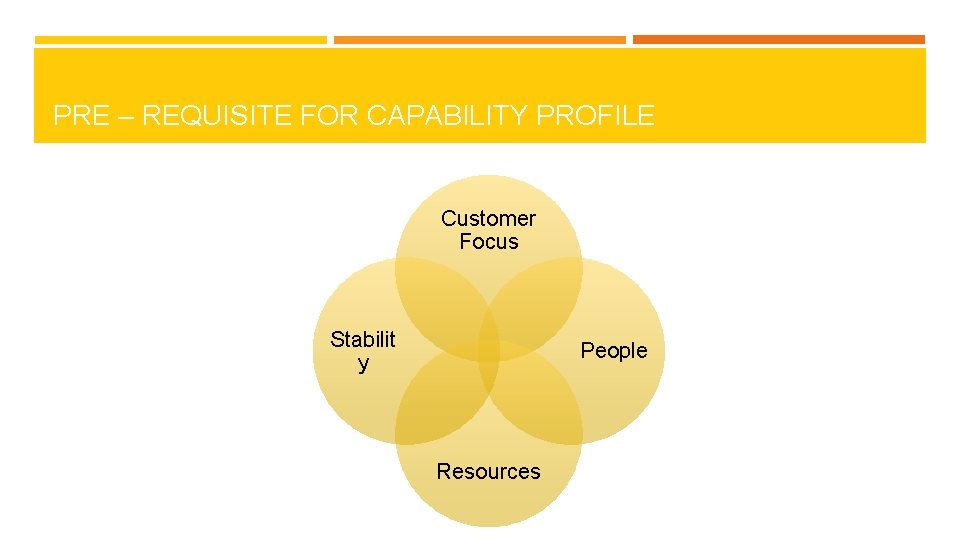 PRE – REQUISITE FOR CAPABILITY PROFILE

Customer Focus

Stabilit y

People

Resources